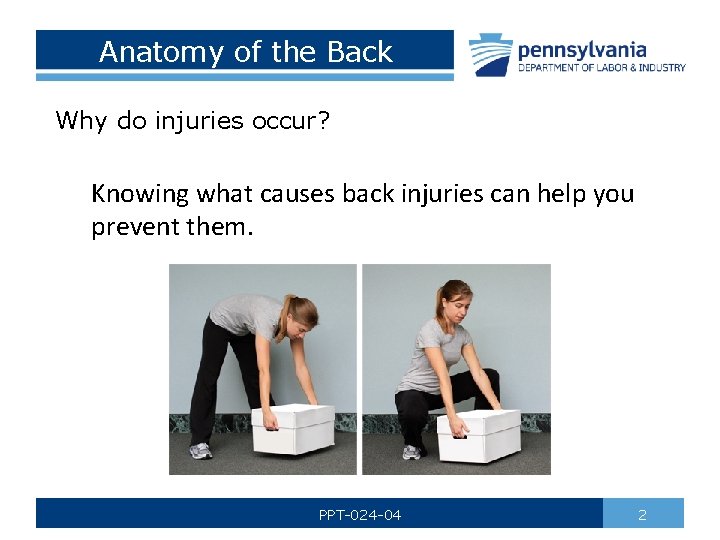 Anatomy of the Back

pennsylvania
DEPARTMENT OF LABOR & INDUSTRY

Why do injuries occur?

Knowing what causes back injuries can help you prevent them.

PPT-024-04

2